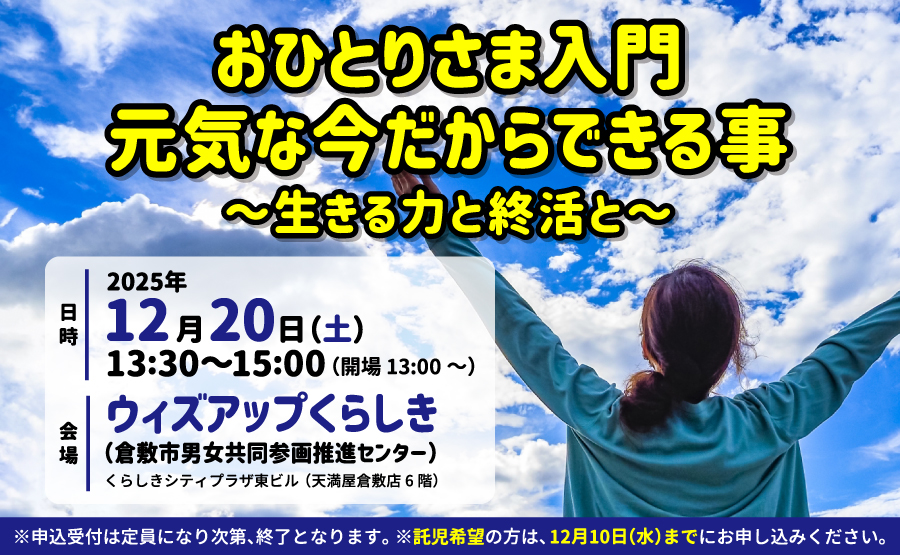 おひとりさま入門
元気な今だからできる事
～生きる力と終活と～

日時
2025年
12月20日(土)
13:30～15:00（開場 13:00 ～）

会場
ウィズアップくらしき
（倉敷市男女共同参画推進センター）
くらしきシティプラザ東ビル（天満屋倉敷店６階）

※申込受付は定員になり次第、終了となります。※託児希望の方は、12月10日(水)までにお申し込みください。